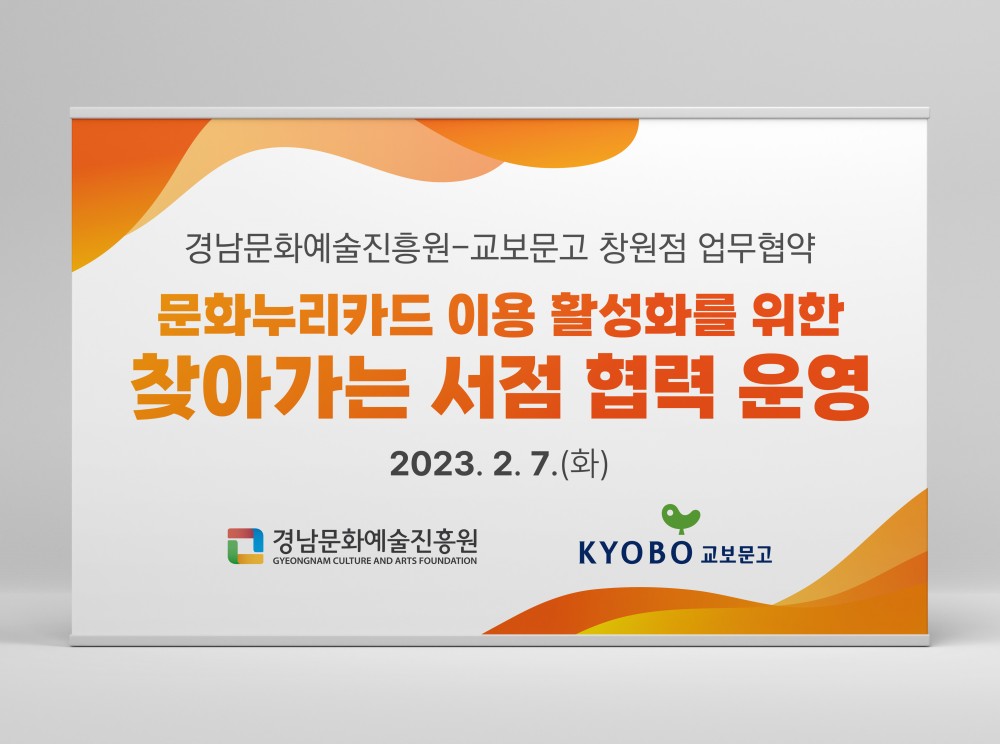 경남문화예술진흥원-교보문고 창원점 업무협약

문화누리카드 이용 활성화를 위한
찾아가는 서점 협력 운영

2023. 2. 7.(화)

경남문화예술진흥원
GYEONGNAM CULTURE AND ARTS FOUNDATION

KYOBO 교보문고